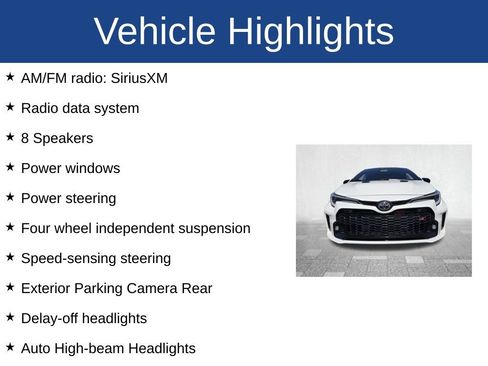 Vehicle Highlights

★ AM/FM radio: SiriusXM

★ Radio data system

★ 8 Speakers

★ Power windows

★ Power steering

★ Four wheel independent suspension

★ Speed-sensing steering

★ Exterior Parking Camera Rear

★ Delay-off headlights

★ Auto High-beam Headlights